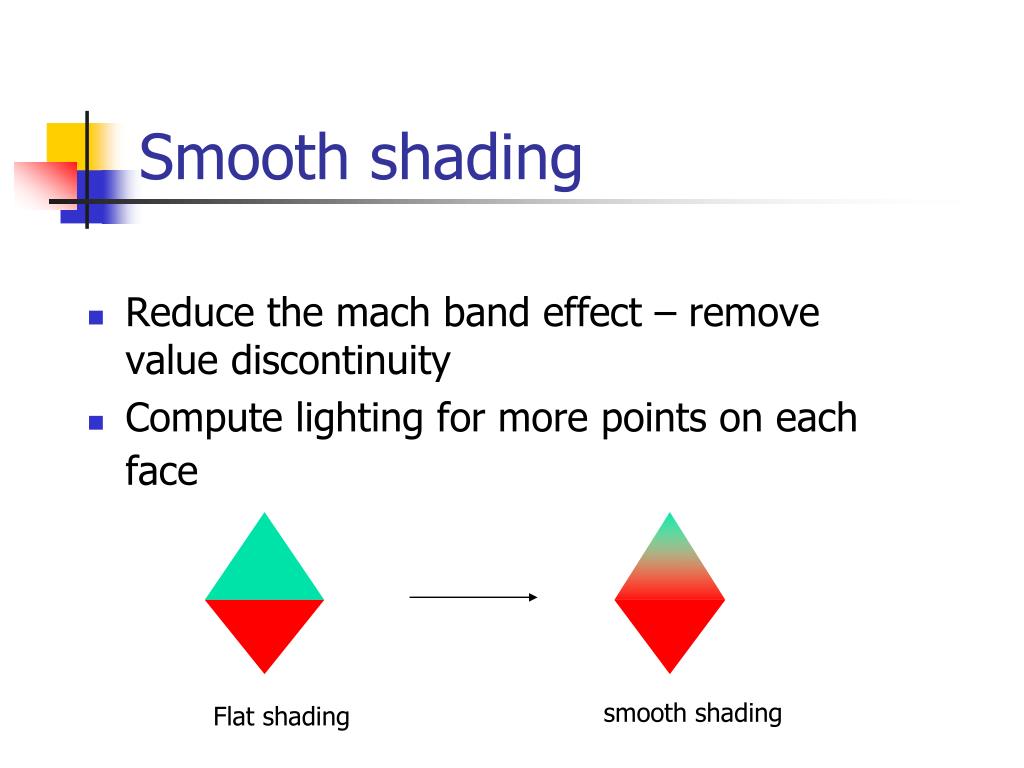 Smooth shading

- Reduce the mach band effect – remove value discontinuity
- Compute lighting for more points on each face

Flat shading

smooth shading